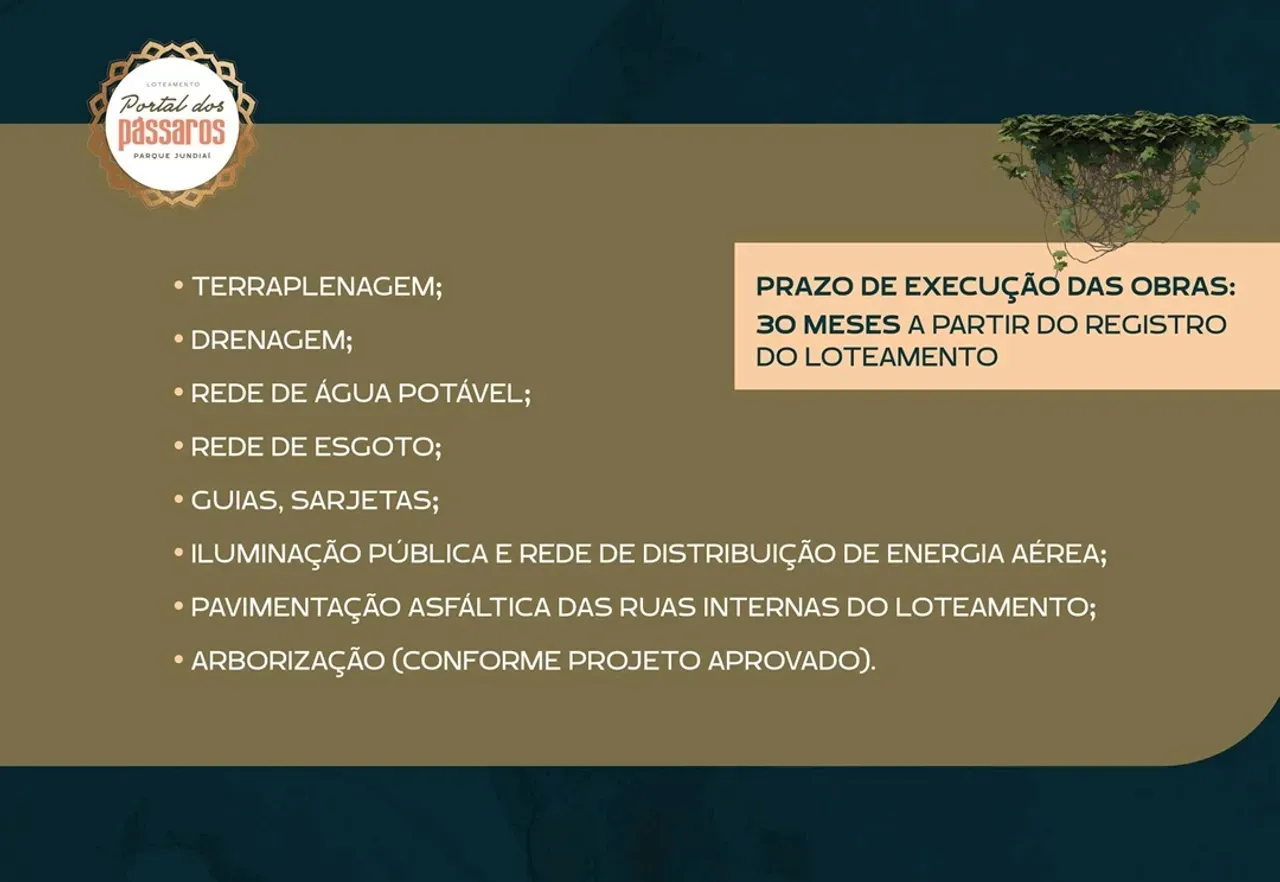 LOTEAMENTO
Portal dos
passaros
PARQUE JUNDIAÍ

• TERRAPLENAGEM;
• DRENAGEM;
• REDE DE ÁGUA POTÁVEL;
• REDE DE ESGOTO;
• GUIAS, SARJETAS;
• ILUMINAÇÃO PÚBLICA E REDE DE DISTRIBUIÇÃO DE ENERGIA AÉREA;
• PAVIMENTAÇÃO ASFÁLTICA DAS RUAS INTERNAS DO LOTEAMENTO;
• ARBORIZAÇÃO (CONFORME PROJETO APROVADO).

PRAZO DE EXECUÇÃO DAS OBRAS:
30 MESES A PARTIR DO REGISTRO DO LOTEAMENTO